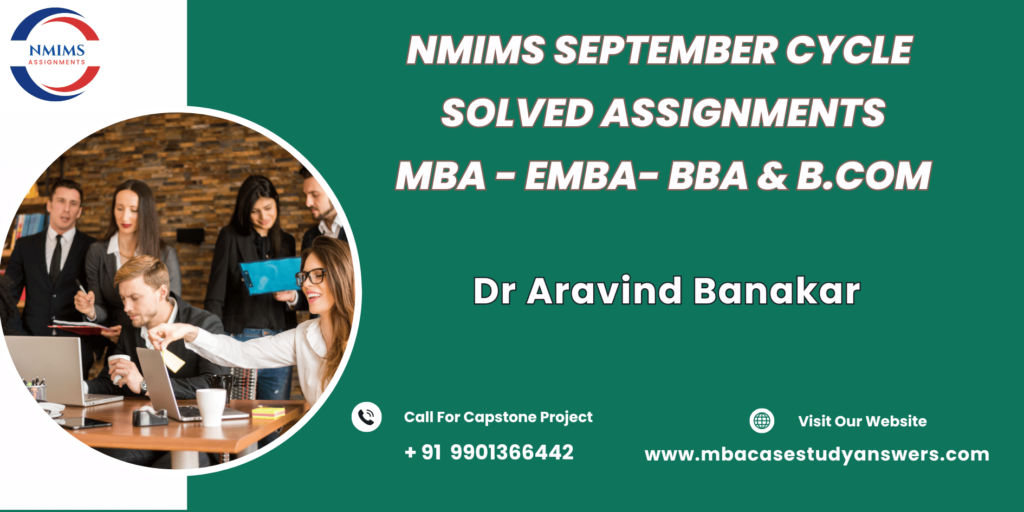 NMIMS
ASSIGNMENTS

NMIMS SEPTEMBER CYCLE
SOLVED ASSIGNMENTS
MBA - EMBA- BBA & B.COM

Dr Aravind Banakar

Call For Capstone Project
+ 91 9901366442

Visit Our Website
www.mbacasestudyanswers.com